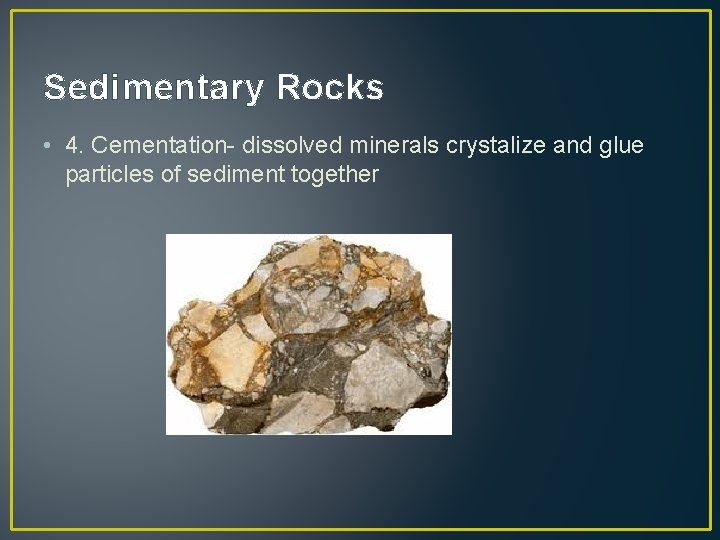 Sedimentary Rocks

• 4. Cementation- dissolved minerals crystalize and glue particles of sediment together